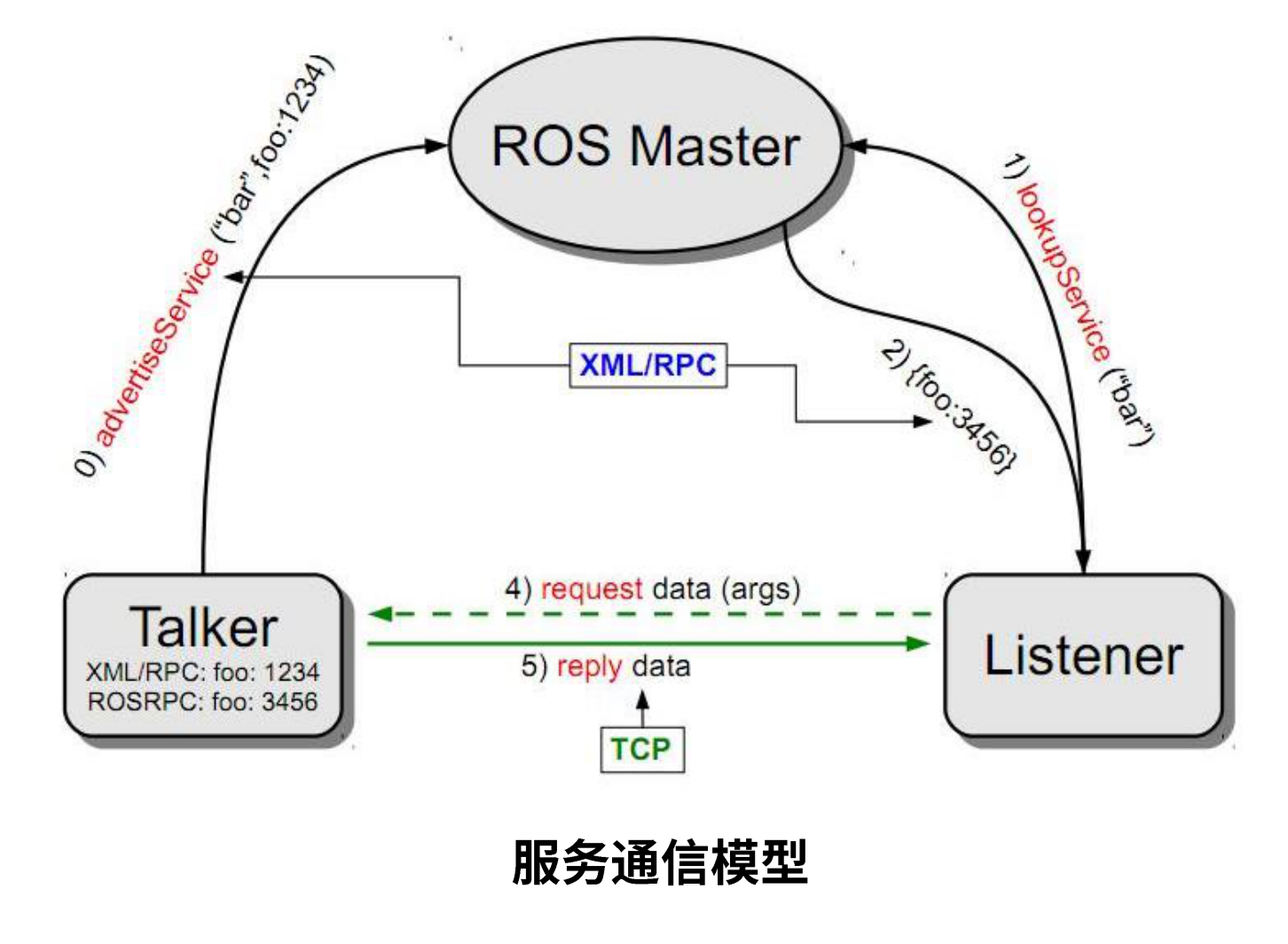 ROS Master

0) advertiseService ("bar",foo:1234)

1) lookupService ("bar")

XML/RPC

2) {foo:3456}

Talker
XML/RPC: foo: 1234
ROSRPC: foo: 3456

4) request data (args)

5) reply data

TCP

Listener

服务通信模型